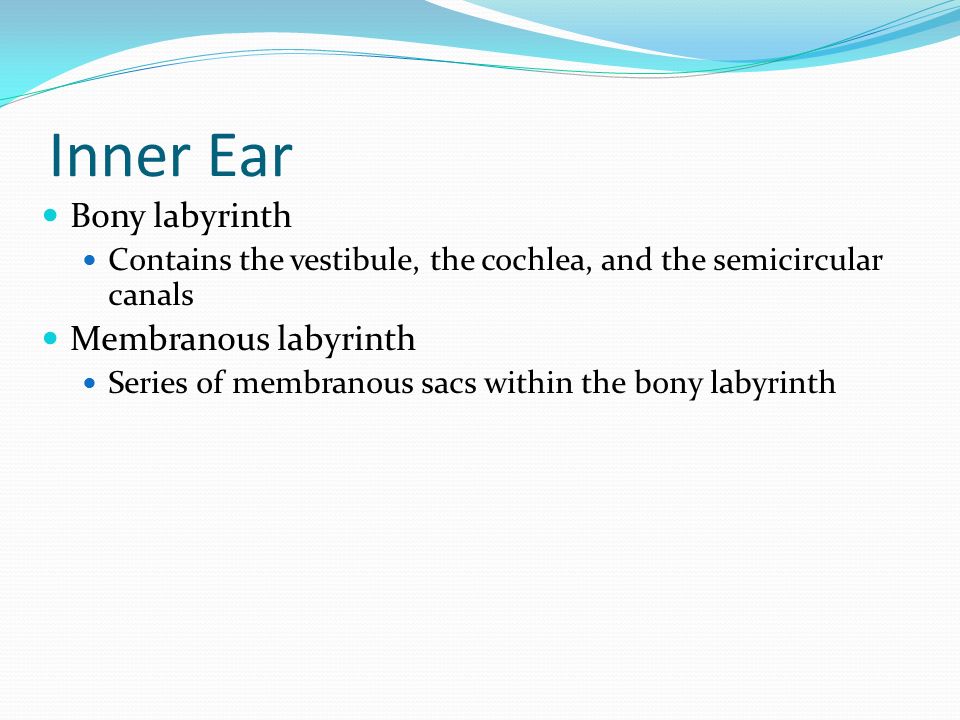 Inner Ear

- Bony labyrinth
  - Contains the vestibule, the cochlea, and the semicircular canals
- Membranous labyrinth
  - Series of membranous sacs within the bony labyrinth